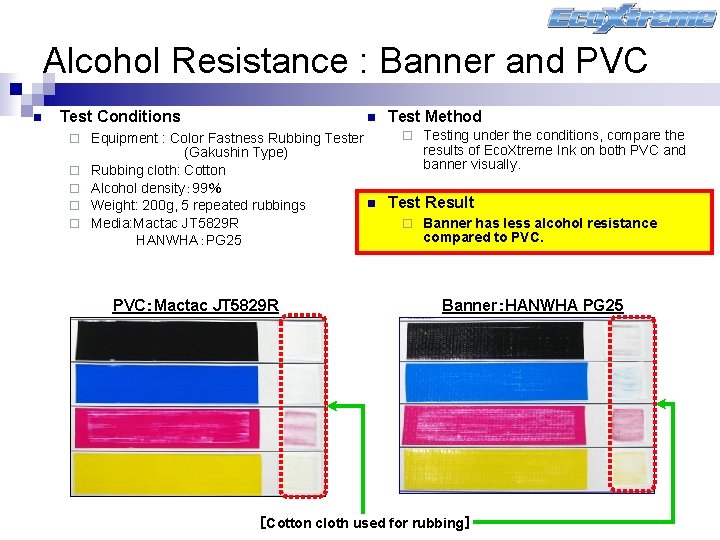 EcoXtreme

Alcohol Resistance : Banner and PVC

Test Conditions

Equipment : Color Fastness Rubbing Tester (Gakushin Type)

Rubbing cloth: Cotton

Alcohol density：99%

Weight: 200g, 5 repeated rubbings

Media:Mactac JT5829R
HANWHA：PG25

Test Method

Testing under the conditions, compare the results of EcoXtreme Ink on both PVC and banner visually.

Test Result

Banner has less alcohol resistance compared to PVC.

PVC：Mactac JT5829R

Banner：HANWHA PG25

[Cotton cloth used for rubbing]